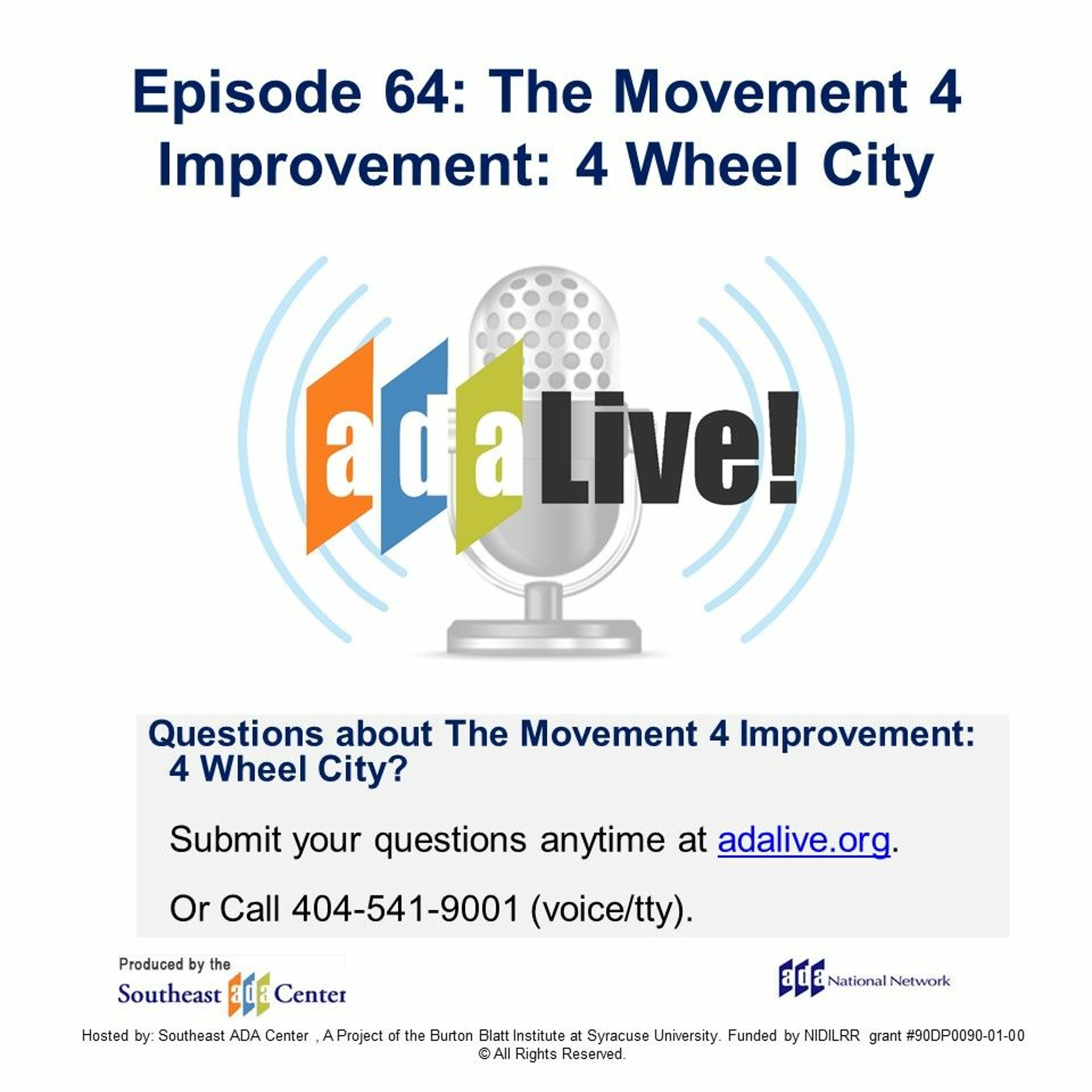 Episode 64: The Movement 4 Improvement: 4 Wheel City

ada Live!

Questions about The Movement 4 Improvement: 4 Wheel City?

Submit your questions anytime at adalive.org.

Or Call 404-541-9001 (voice/tty).

Produced by the Southeast ada Center

ada National Network

Hosted by: Southeast ADA Center , A Project of the Burton Blatt Institute at Syracuse University. Funded by NIDILRR grant #90DP0090-01-00 © All Rights Reserved.